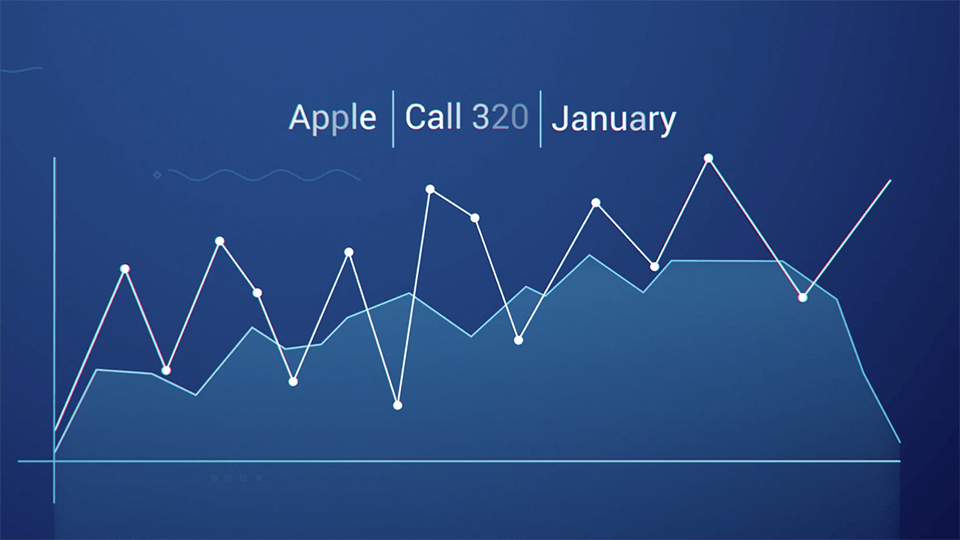 Apple | Call 320 | January